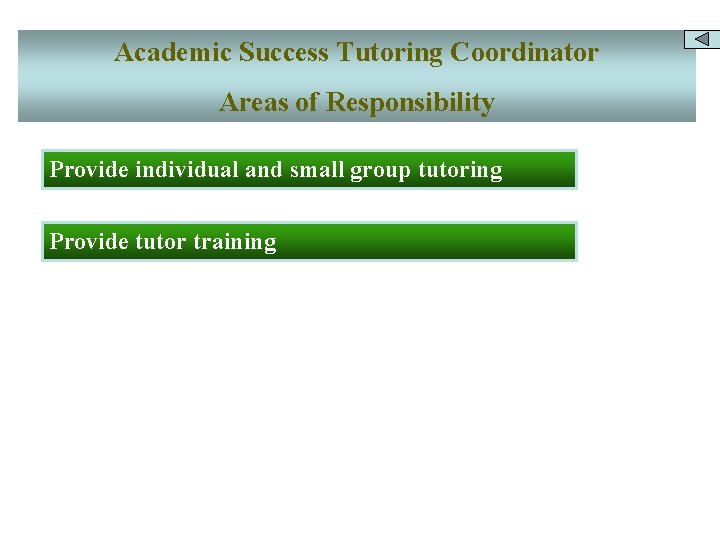 Academic Success Tutoring Coordinator

Areas of Responsibility

Provide individual and small group tutoring

Provide tutor training